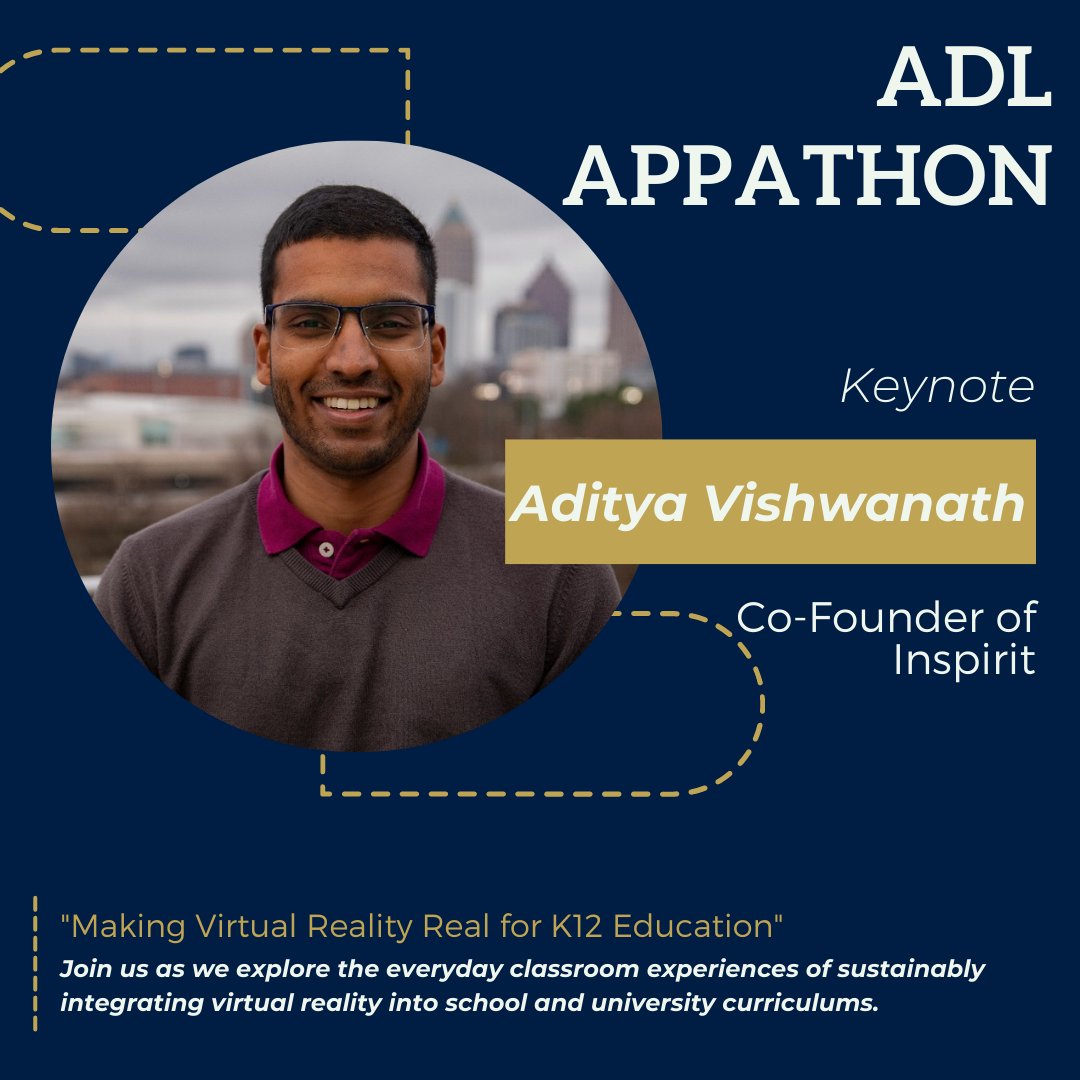 ADL
APPATHON

Keynote

Aditya Vishwanath

Co-Founder of
Inspirit

"Making Virtual Reality Real for K12 Education"

Join us as we explore the everyday classroom experiences of sustainably integrating virtual reality into school and university curriculums.